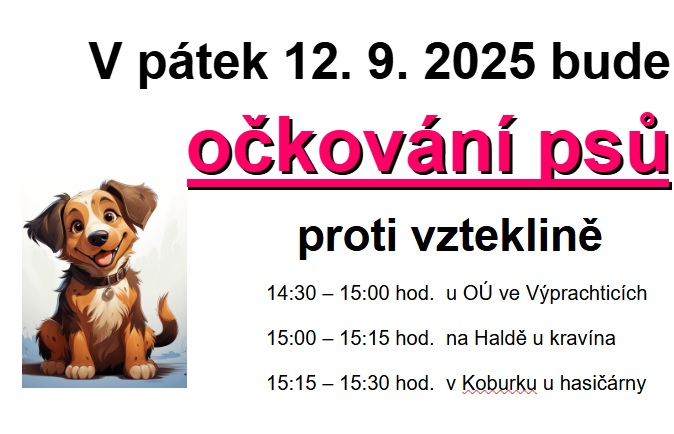 V pátek 12. 9. 2025 bude

očkování psů

proti vzteklině

14:30 – 15:00 hod. u OÚ ve Výprachticích

15:00 – 15:15 hod. na Haldě u kravína

15:15 – 15:30 hod. v Koburku u hasičárny